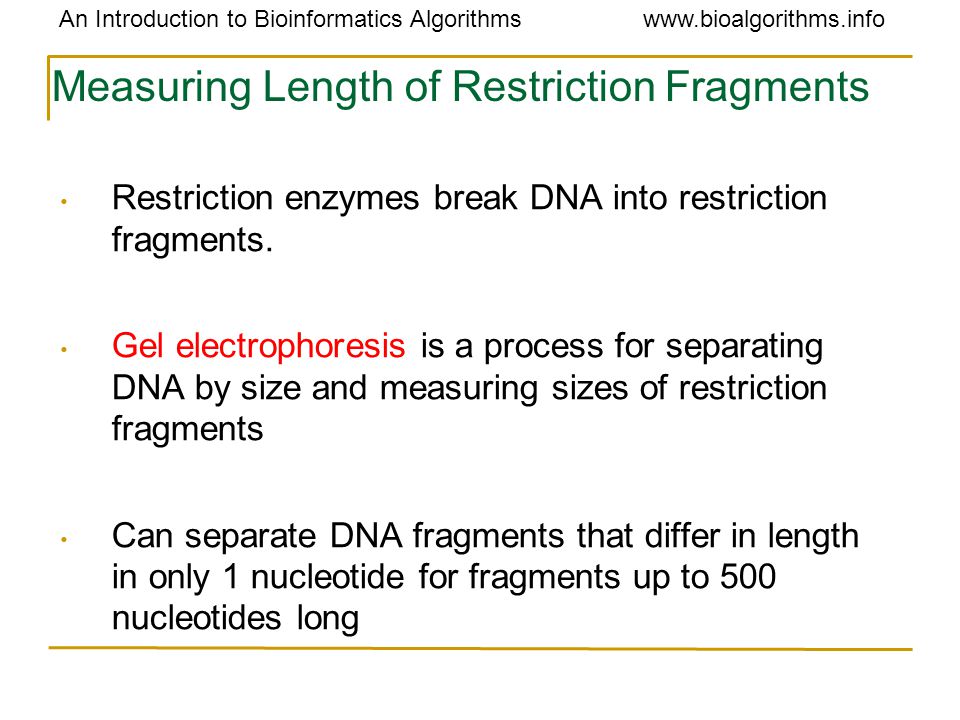 An Introduction to Bioinformatics Algorithms www.bioalgorithms.info

Measuring Length of Restriction Fragments

• Restriction enzymes break DNA into restriction fragments.

• Gel electrophoresis is a process for separating DNA by size and measuring sizes of restriction fragments

• Can separate DNA fragments that differ in length in only 1 nucleotide for fragments up to 500 nucleotides long